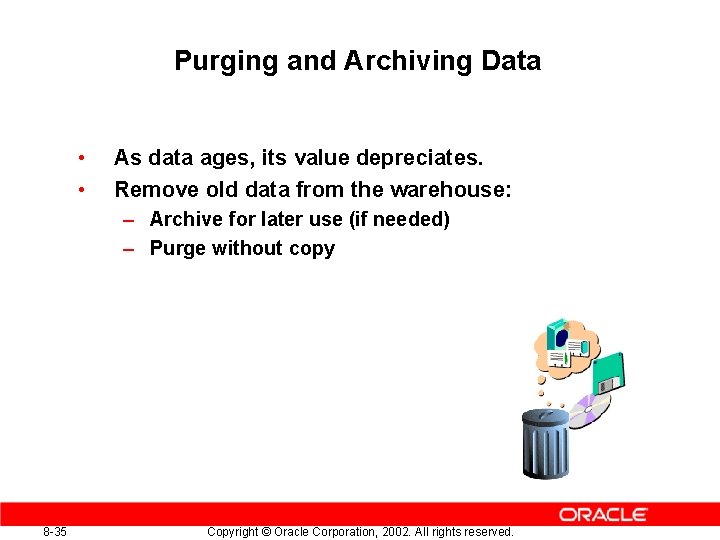 Purging and Archiving Data

• As data ages, its value depreciates.
• Remove old data from the warehouse:
– Archive for later use (if needed)
– Purge without copy

ORACLE

8-35

Copyright © Oracle Corporation, 2002. All rights reserved.